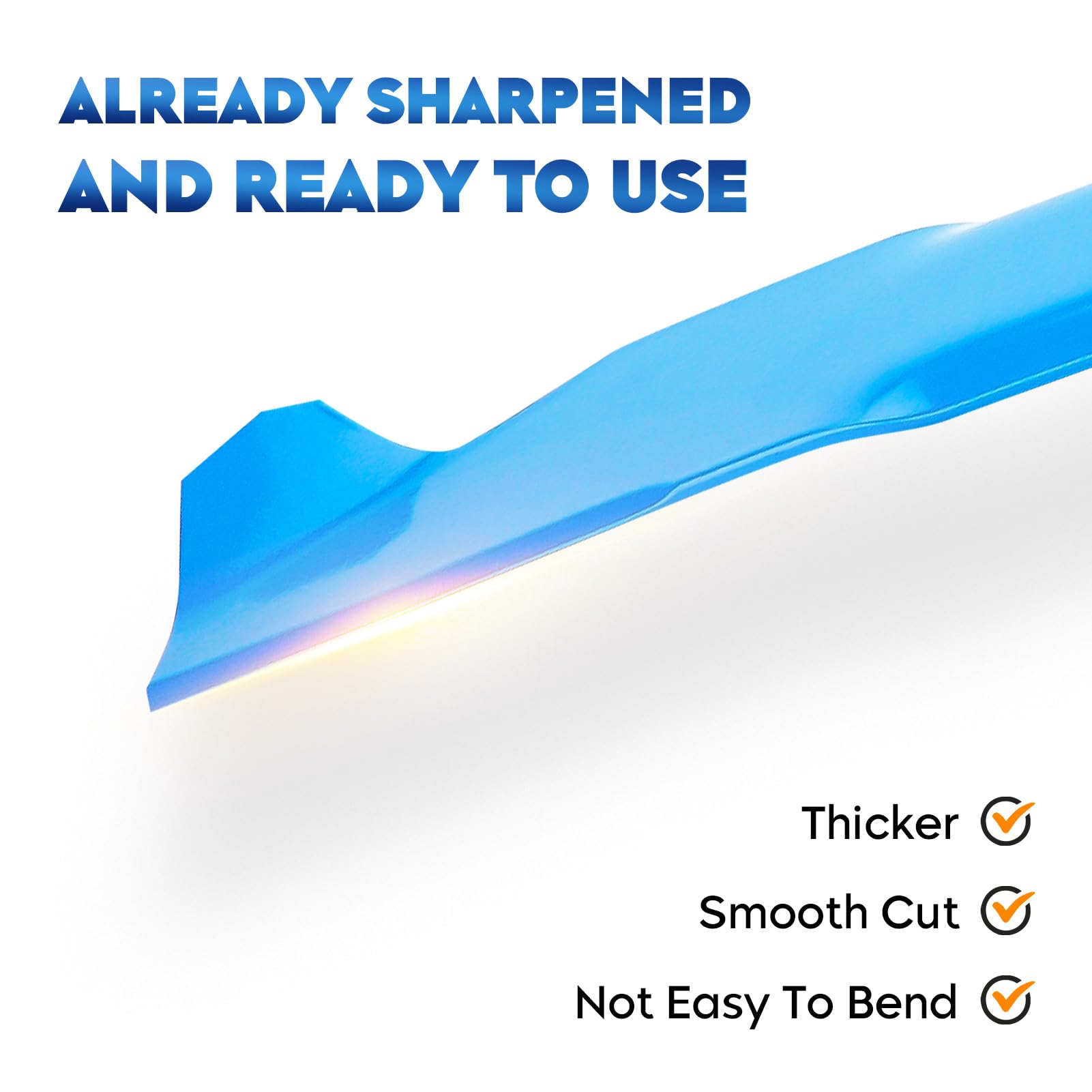 ALREADY SHARPENED AND READY TO USE

Thicker

Smooth Cut

Not Easy To Bend